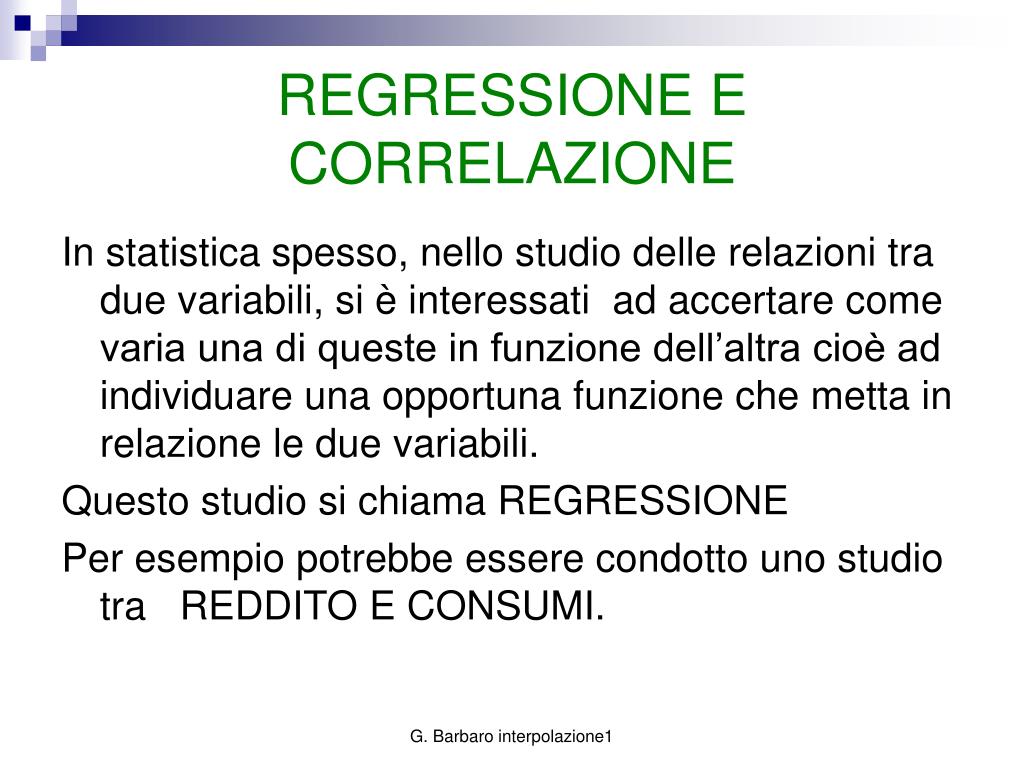 REGRESSIONE E CORRELAZIONE

In statistica spesso, nello studio delle relazioni tra due variabili, si è interessati ad accertare come varia una di queste in funzione dell’altra cioè ad individuare una opportuna funzione che metta in relazione le due variabili.

Questo studio si chiama REGRESSIONE

Per esempio potrebbe essere condotto uno studio tra REDDITO E CONSUMI.

G. Barbaro interpolazione1